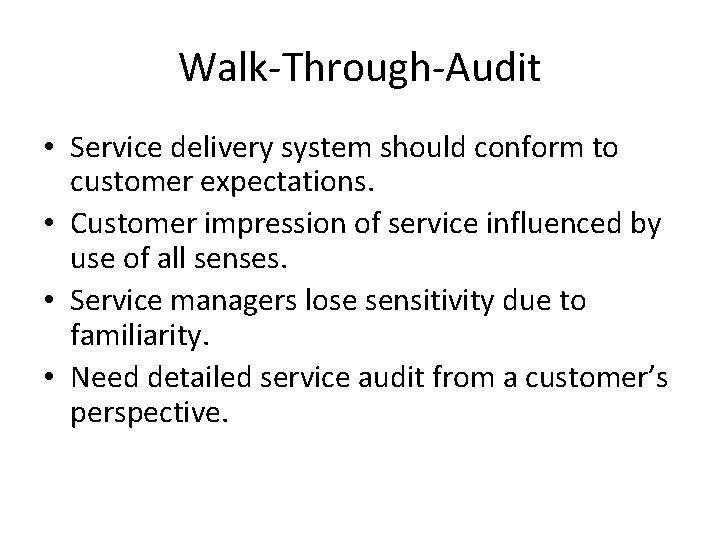 Walk-Through-Audit

• Service delivery system should conform to customer expectations.
• Customer impression of service influenced by use of all senses.
• Service managers lose sensitivity due to familiarity.
• Need detailed service audit from a customer's perspective.